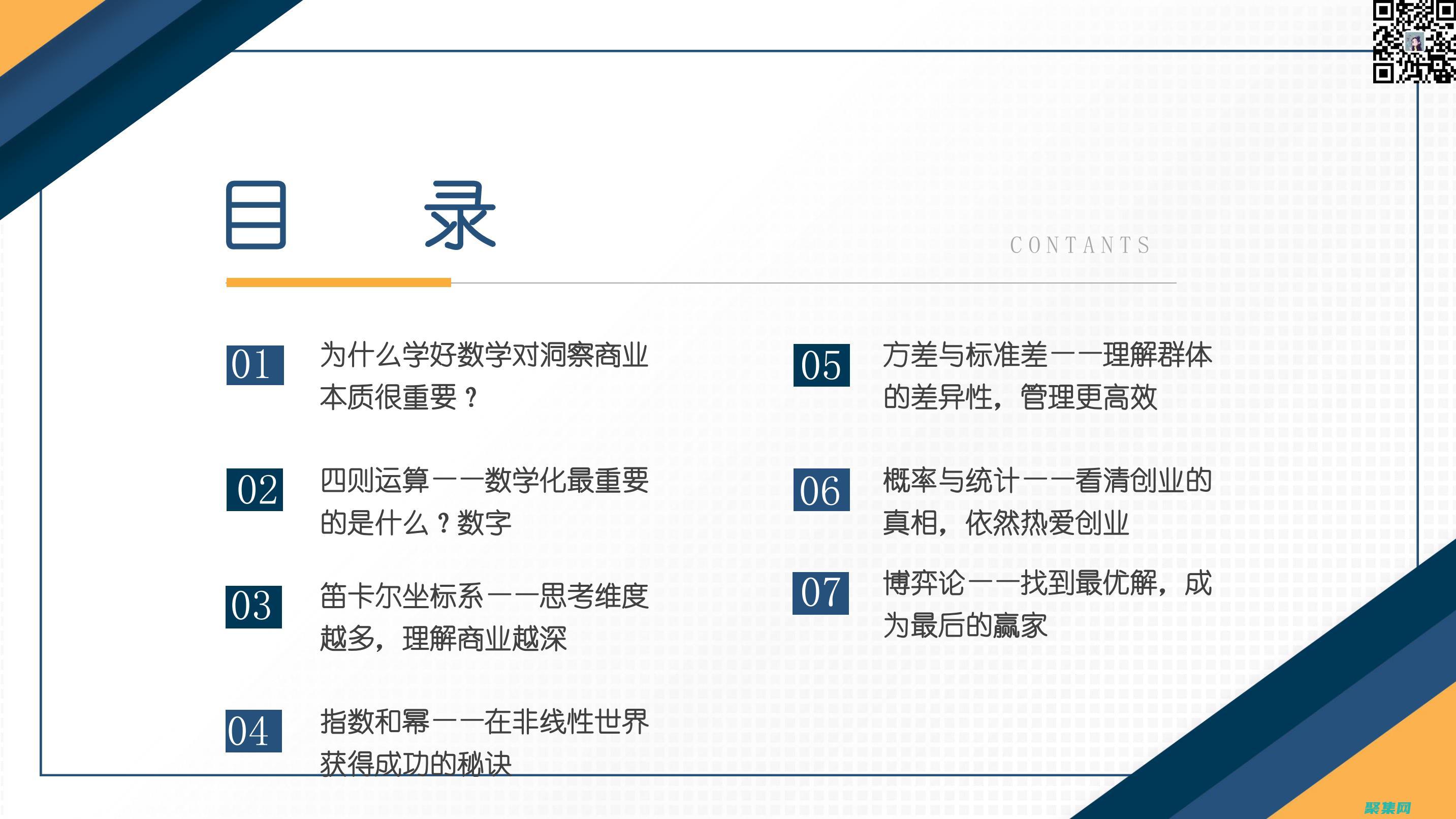 目 录

CONTANTS

01 为什么学好数学对洞察商业本质很重要？

02 四则运算——数学化最重要的是什么？数字

03 笛卡尔坐标系——思考维度越多，理解商业越深

04 指数和幂——在非线性世界获得成功的秘诀

05 方差与标准差——理解群体的差异性，管理更高效

06 概率与统计——看清创业的真相，依然热爱创业

07 博弈论——找到最优解，成为最后的赢家

聚集网